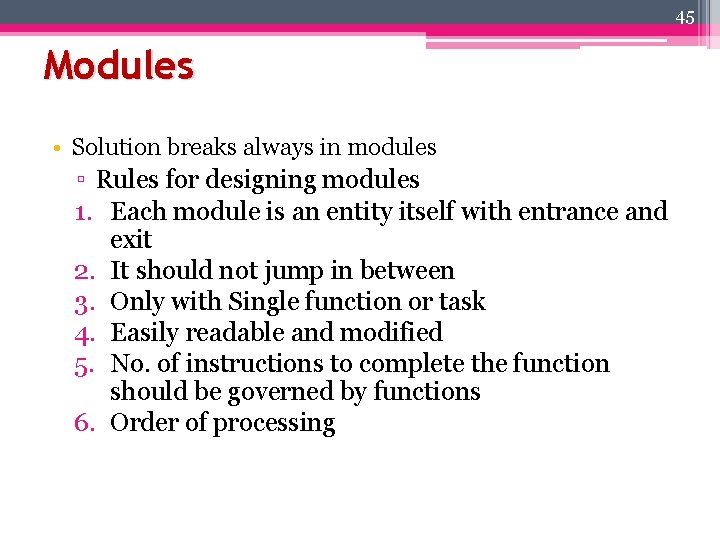 45

Modules

• Solution breaks always in modules
▫ Rules for designing modules
1. Each module is an entity itself with entrance and exit
2. It should not jump in between
3. Only with Single function or task
4. Easily readable and modified
5. No. of instructions to complete the function should be governed by functions
6. Order of processing